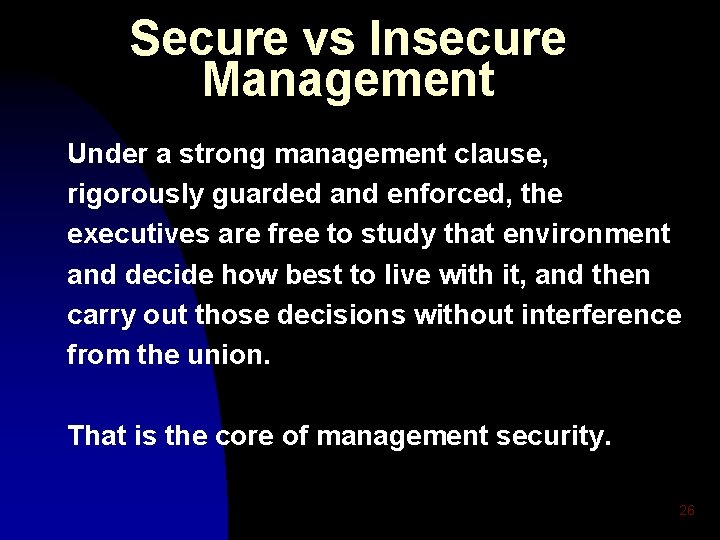 Secure vs Insecure Management

Under a strong management clause, rigorously guarded and enforced, the executives are free to study that environment and decide how best to live with it, and then carry out those decisions without interference from the union.

That is the core of management security.

26